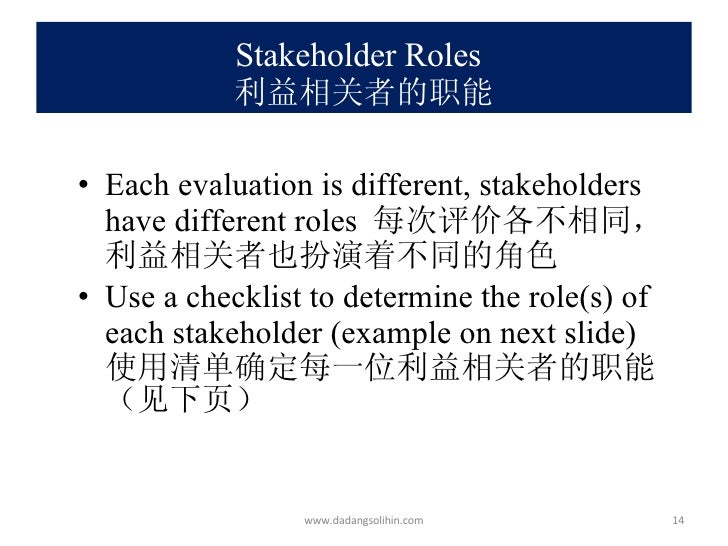 Stakeholder Roles
利益相关者的职能

• Each evaluation is different, stakeholders have different roles 每次评价各不相同，利益相关者也扮演着不同的角色
• Use a checklist to determine the role(s) of each stakeholder (example on next slide) 使用清单确定每一位利益相关者的职能（见下页）

www.dadangsolihin.com

14